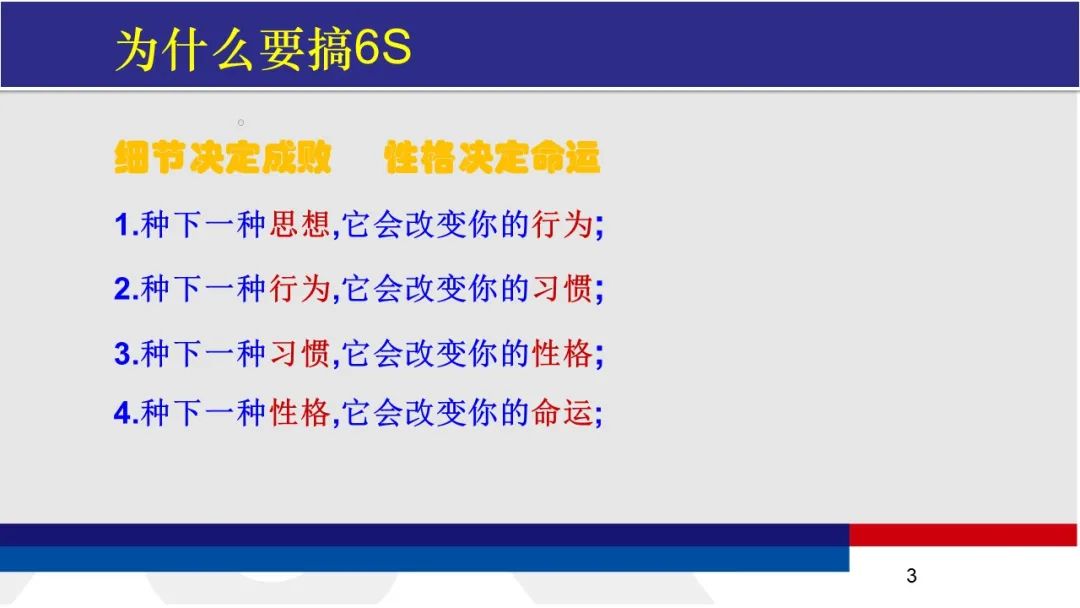 为什么要搞6S

。

细节决定成败　性格决定命运

1.种下一种思想,它会改变你的行为;

2.种下一种行为,它会改变你的习惯;

3.种下一种习惯,它会改变你的性格;

4.种下一种性格,它会改变你的命运;

3